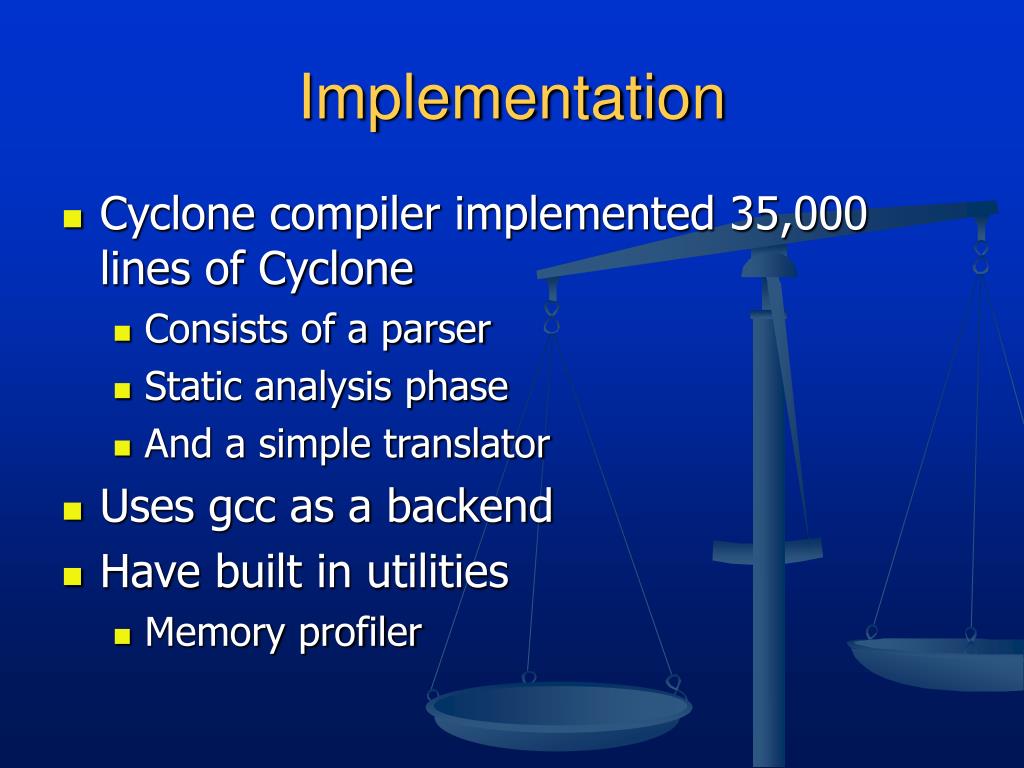 Implementation

- Cyclone compiler implemented 35,000 lines of Cyclone
  - Consists of a parser
  - Static analysis phase
  - And a simple translator
- Uses gcc as a backend
- Have built in utilities
  - Memory profiler